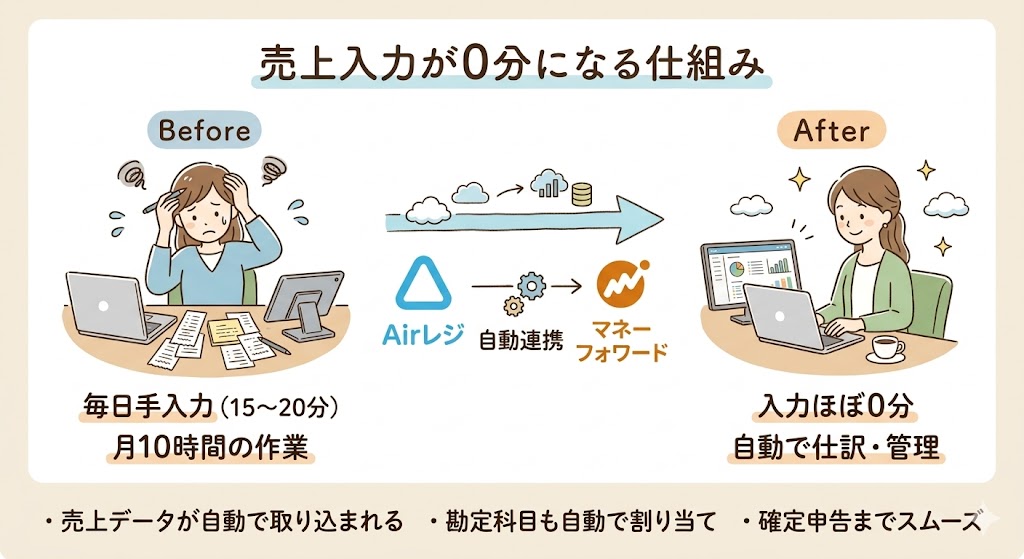 売上入力が0分になる仕組み

Before

毎日手入力（15〜20分）
月10時間の作業

Airレジ

自動連携

マネーフォワード

After

入力ほぼ0分
自動で仕訳・管理

・売上データが自動で取り込まれる　・勘定科目も自動で割り当て　・確定申告までスムーズ